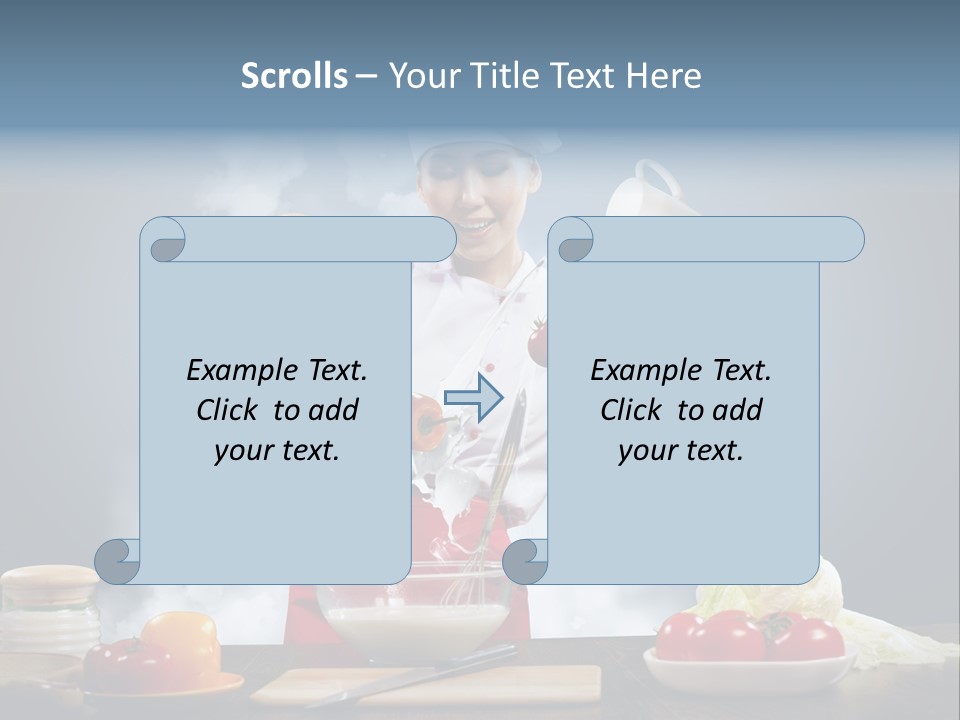 Scrolls – Your Title Text Here

Example Text. Click to add your text.

Example Text. Click to add your text.